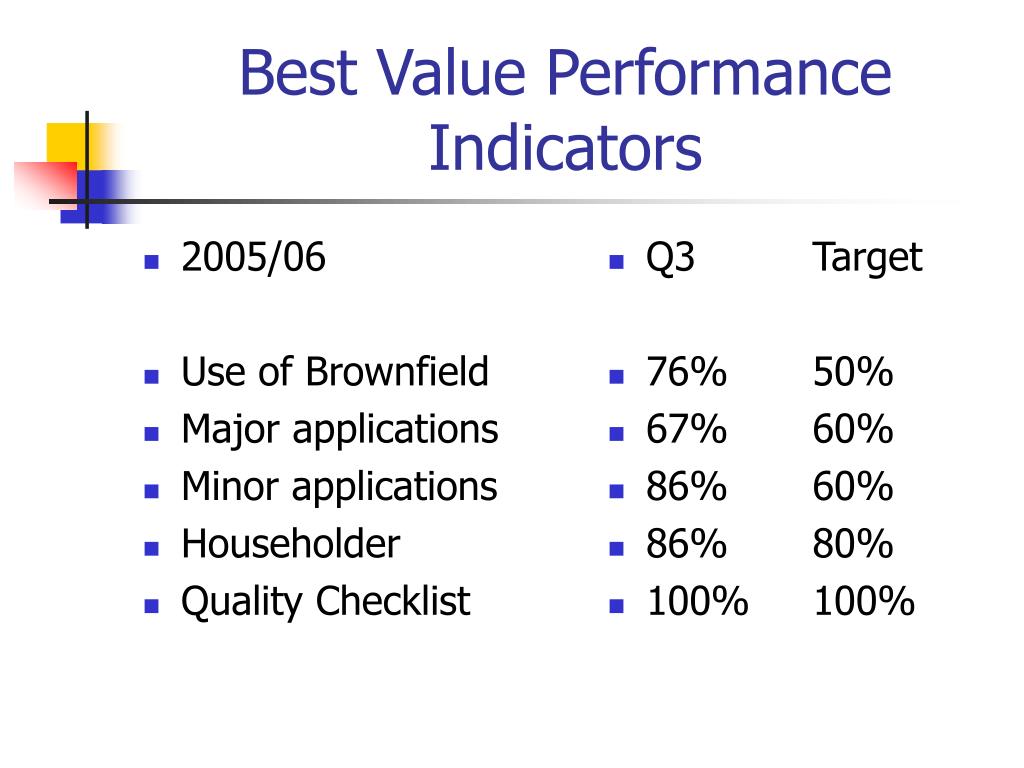 Best Value Performance Indicators

- 2005/06

- Use of Brownfield
- Major applications
- Minor applications
- Householder
- Quality Checklist

- Q3 Target

- 76% 50%
- 67% 60%
- 86% 60%
- 86% 80%
- 100% 100%